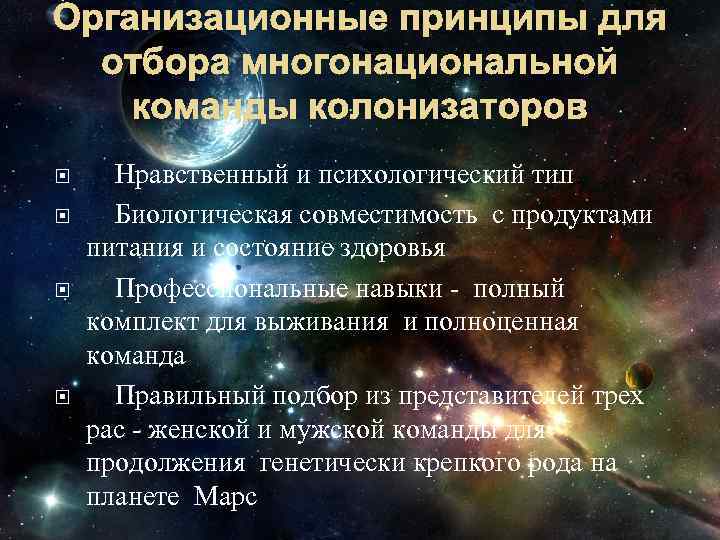 Организационные принципы для отбора многонациональной команды колонизаторов

Нравственный и психологический тип

Биологическая совместимость с продуктами питания и состояние здоровья

Профессиональные навыки - полный комплект для выживания и полноценная команда

Правильный подбор из представителей трех рас - женской и мужской команды для продолжения генетически крепкого рода на планете Марс